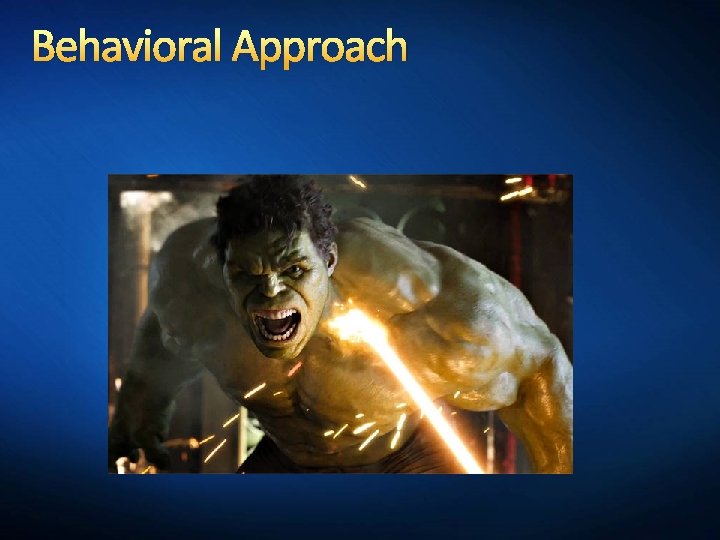 Behavioral Approach